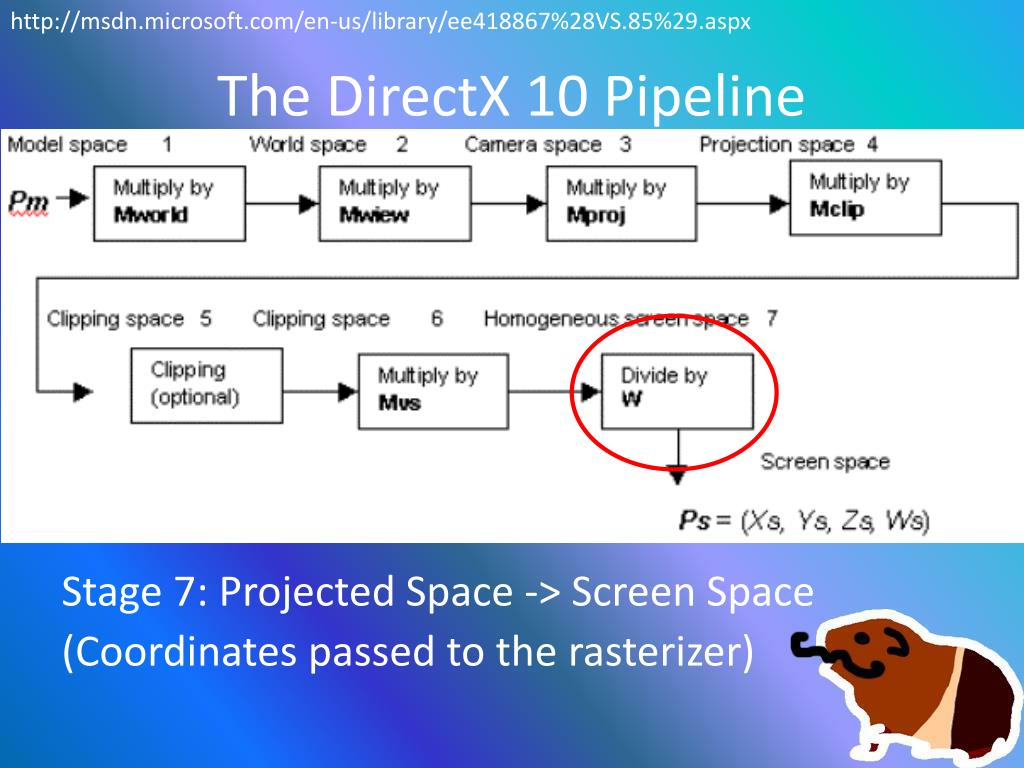 http://msdn.microsoft.com/en-us/library/ee418867%28VS.85%29.aspx

The DirectX 10 Pipeline

Model space 1 World space 2 Camera space 3 Projection space 4

Pm Multiply by Mworld Multiply by Mview Multiply by Mproj Multiply by Mclip

Clipping space 5 Clipping space 6 Homogeneous screen space 7

Clipping (optional) Multiply by Mvs Divide by W

Screen space

Ps = (Xs, Ys, Zs, Ws)

Stage 7: Projected Space -> Screen Space (Coordinates passed to the rasterizer)